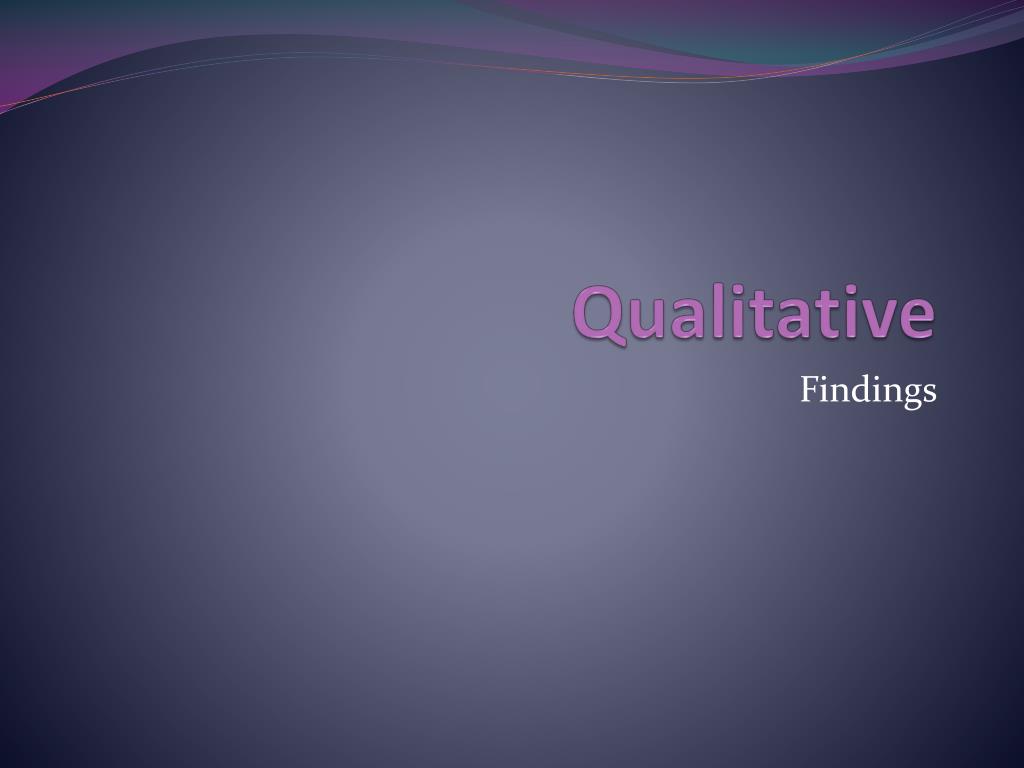 Qualitative

Findings